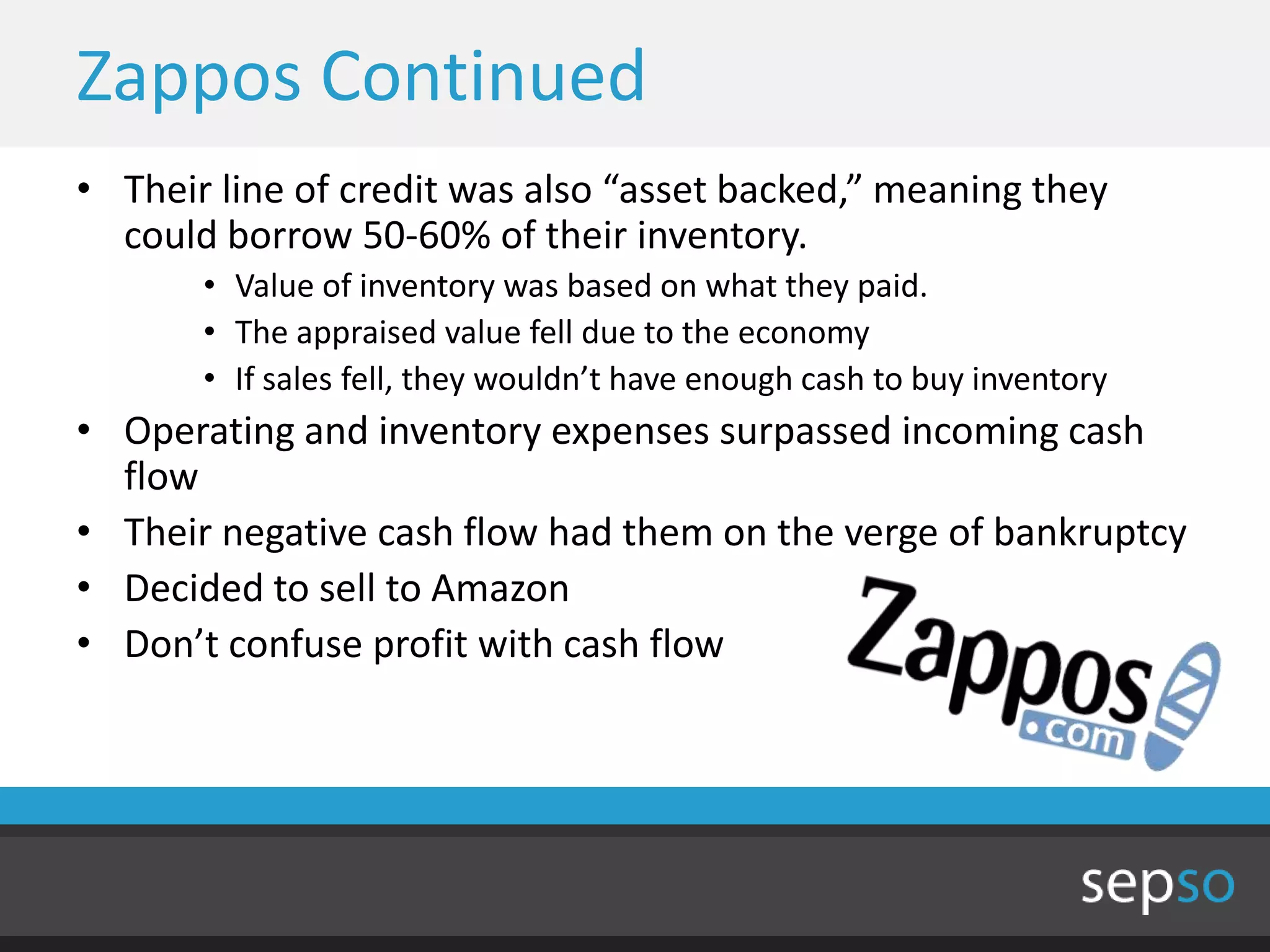 Zappos Continued

• Their line of credit was also “asset backed,” meaning they could borrow 50-60% of their inventory.
  • Value of inventory was based on what they paid.
  • The appraised value fell due to the economy
  • If sales fell, they wouldn’t have enough cash to buy inventory
• Operating and inventory expenses surpassed incoming cash flow
• Their negative cash flow had them on the verge of bankruptcy
• Decided to sell to Amazon
• Don’t confuse profit with cash flow

Zappos .com

sepso